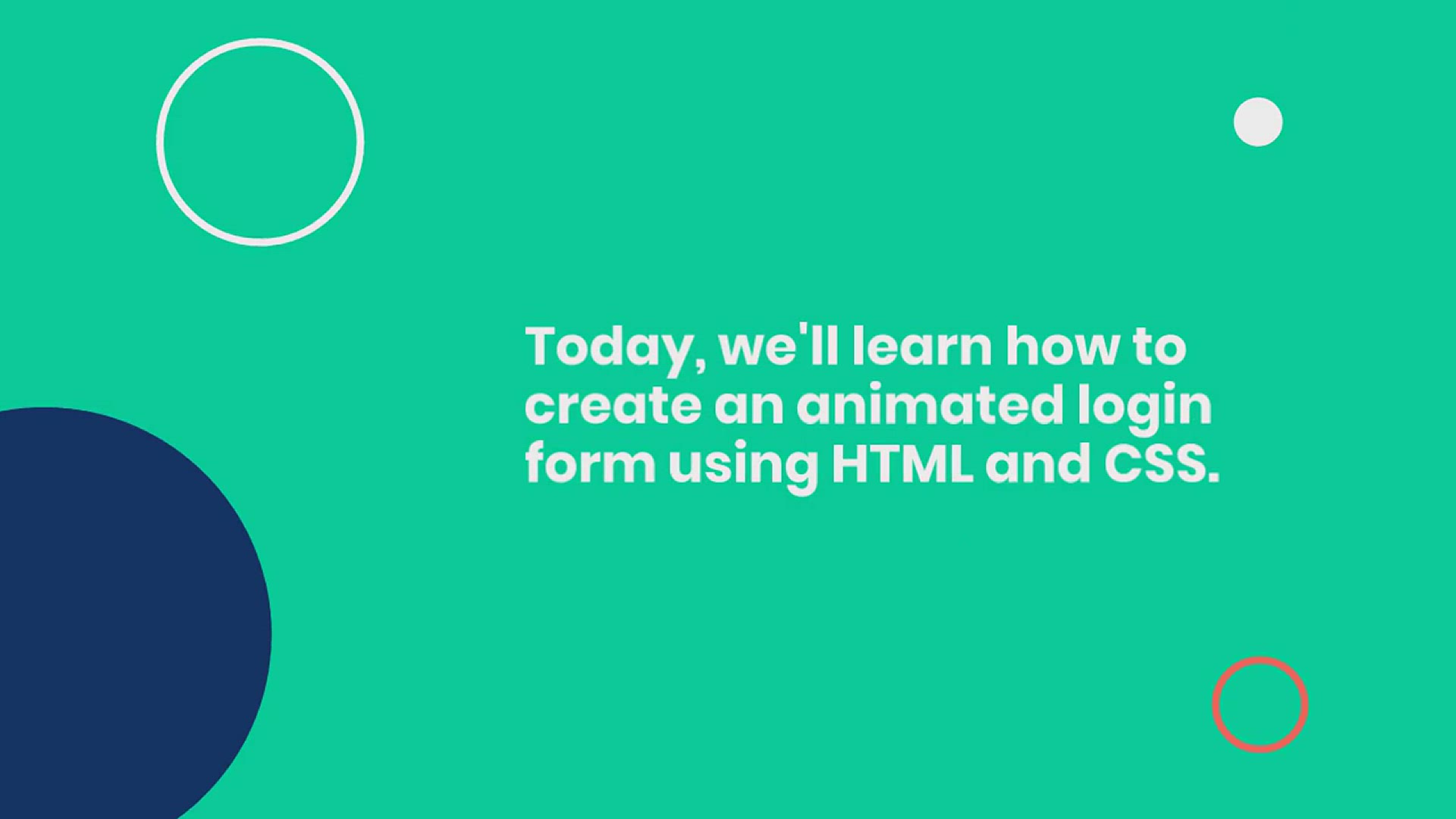 Today, we'll learn how to create an animated login form using HTML and CSS.